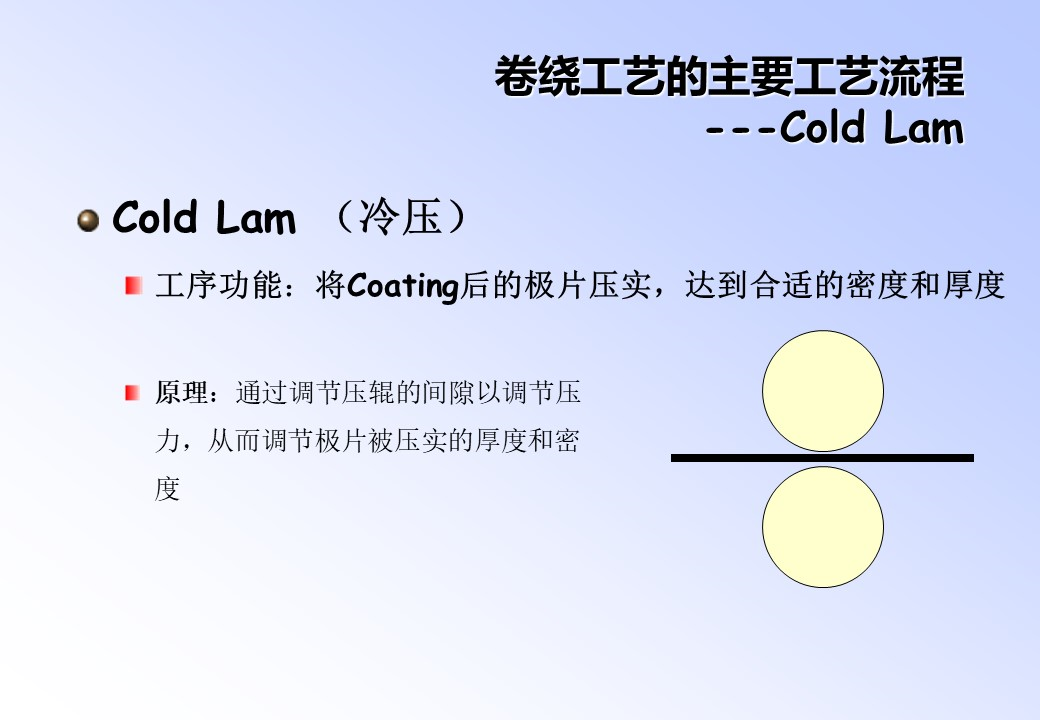 卷绕工艺的主要工艺流程
---Cold Lam

Cold Lam （冷压）

工序功能：将Coating后的极片压实，达到合适的密度和厚度

原理：通过调节压辊的间隙以调节压力，从而调节极片被压实的厚度和密度